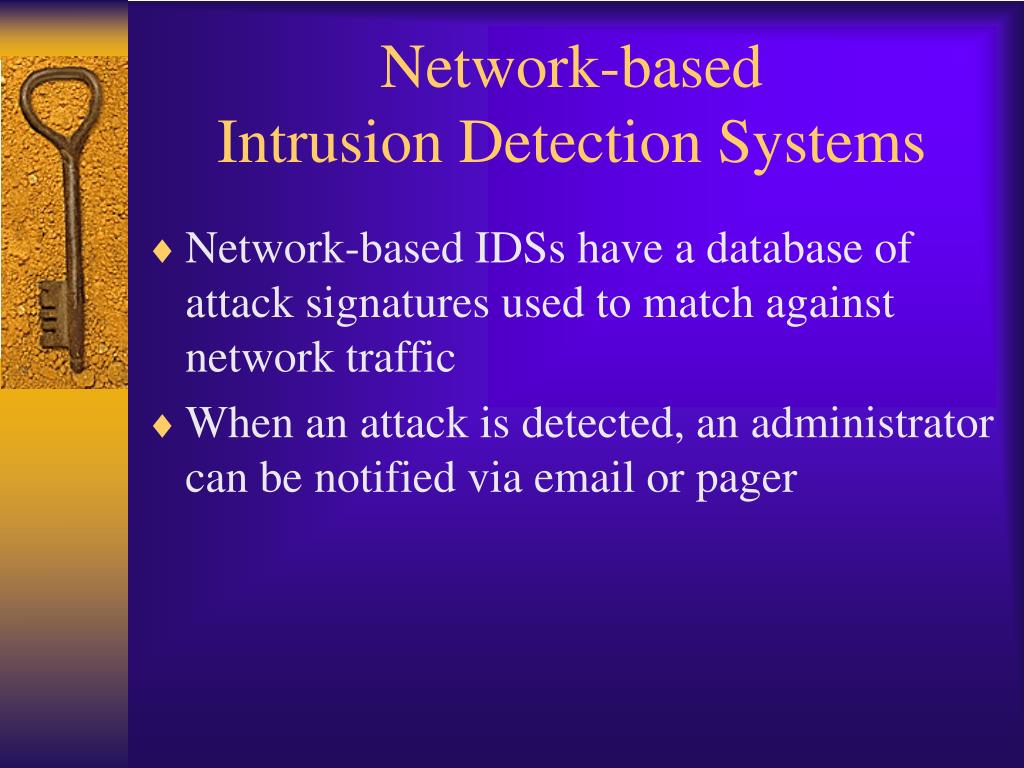 Network-based
Intrusion Detection Systems

♦ Network-based IDSs have a database of attack signatures used to match against network traffic

♦ When an attack is detected, an administrator can be notified via email or pager